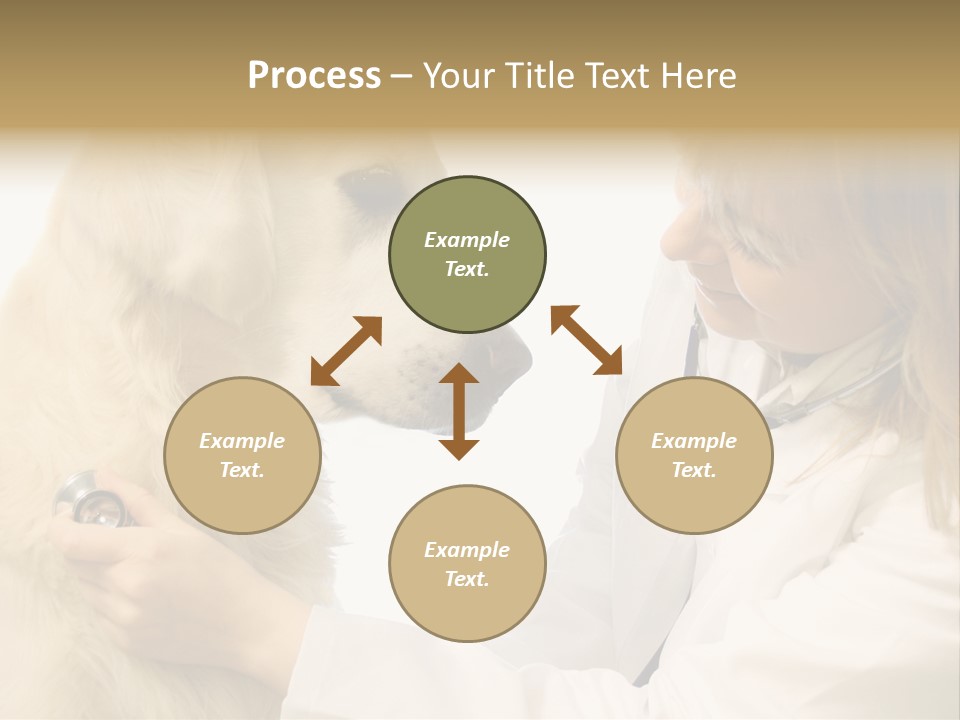 Process – Your Title Text Here

Example Text.

Example Text.

Example Text.

Example Text.